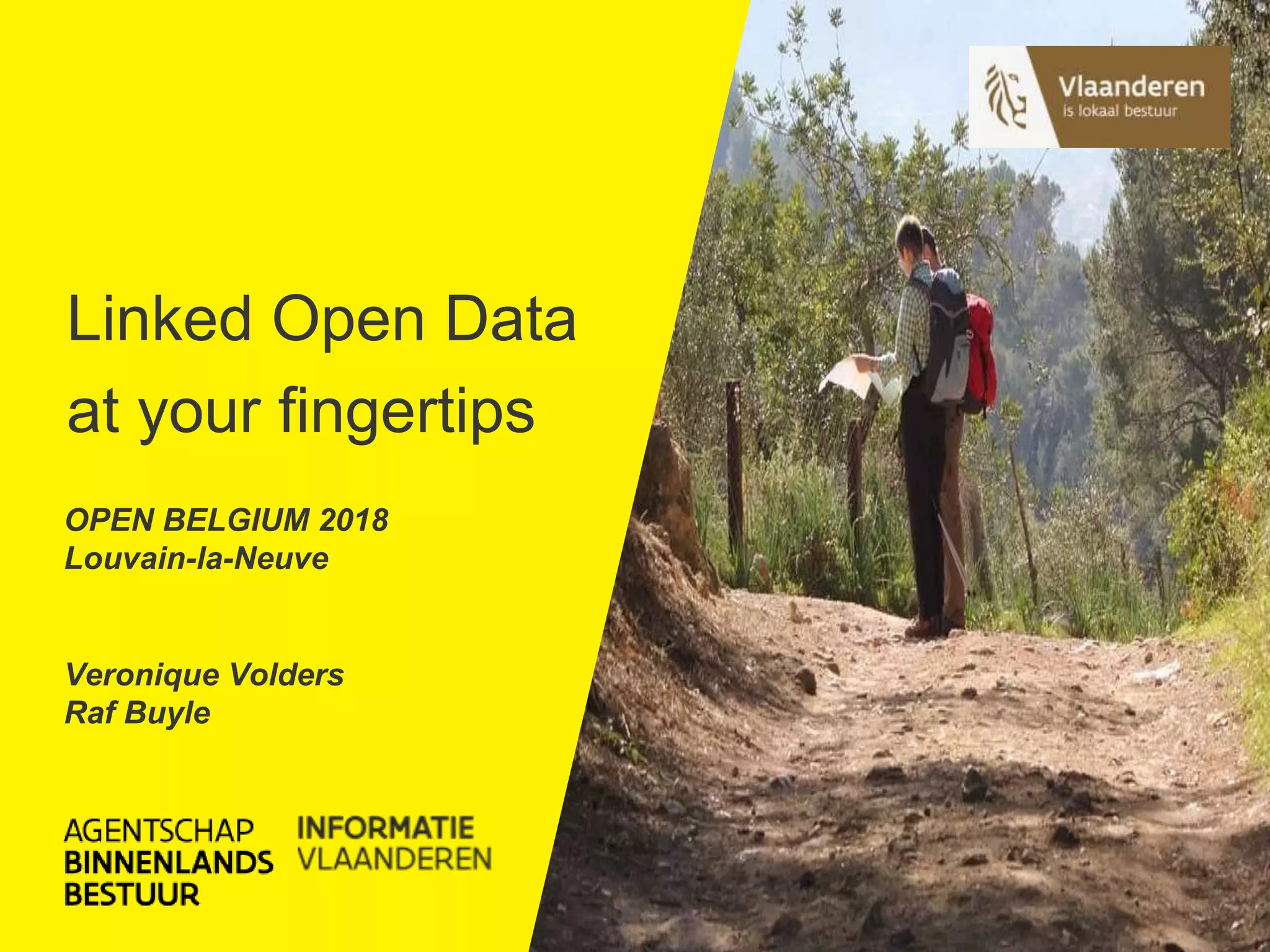 Vlaanderen
is lokaal bestuur

Linked Open Data at your fingertips

OPEN BELGIUM 2018
Louvain-la-Neuve

Veronique Volders
Raf Buyle

AGENTSCHAP BINNENLANDS BESTUUR

INFORMATIE VLAANDEREN